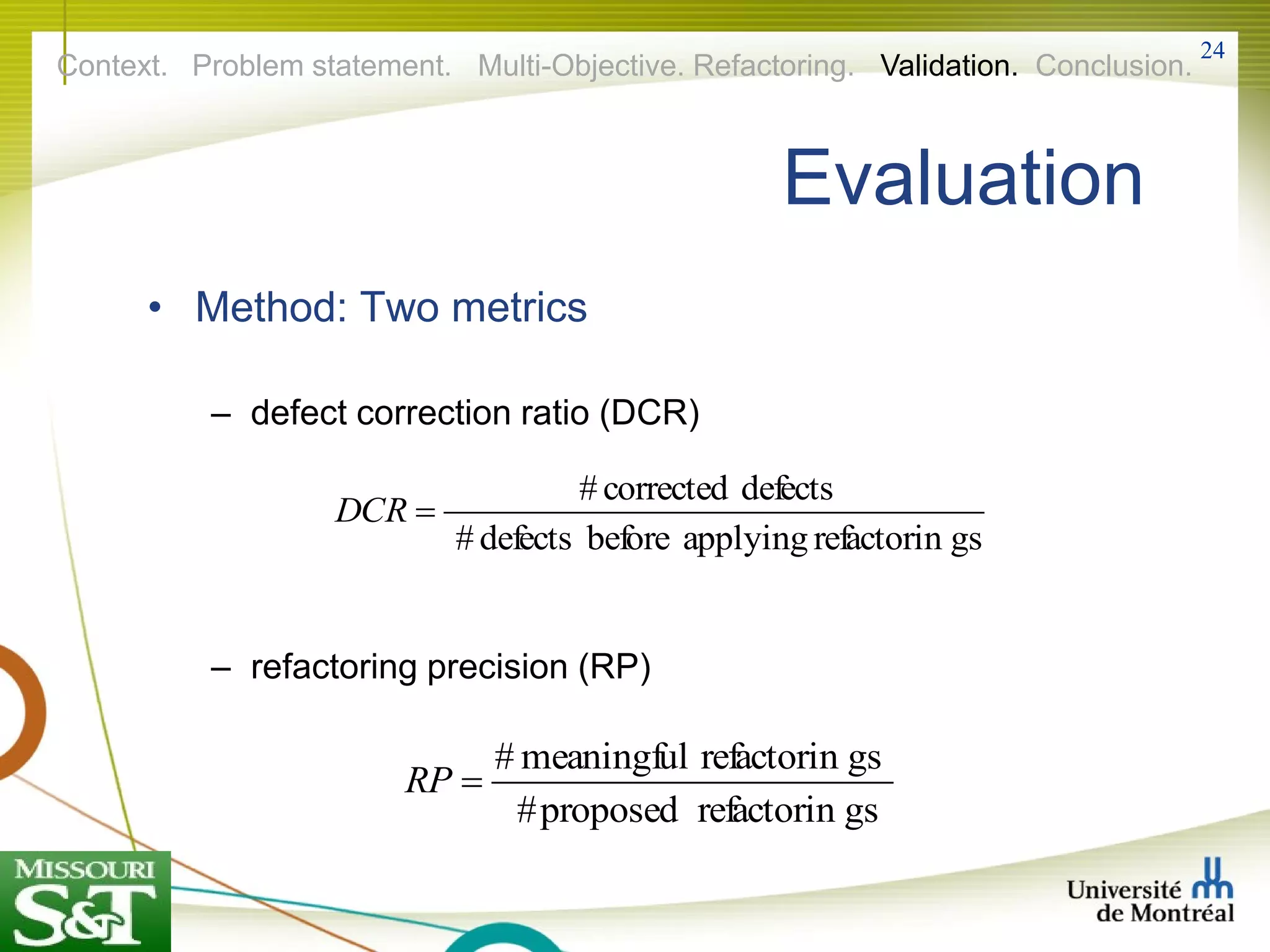 Context. Problem statement. Multi-Objective. Refactoring. Validation. Conclusion.

24

Evaluation

• Method: Two metrics

– defect correction ratio (DCR)

$DCR = \frac{\#\text{corrected defects}}{\#\text{defects before applying refactorin gs}}$

– refactoring precision (RP)

$RP = \frac{\#\text{meaningful refactorin gs}}{\#\text{proposed refactorin gs}}$

MISSOURI S&T

Université de Montréal